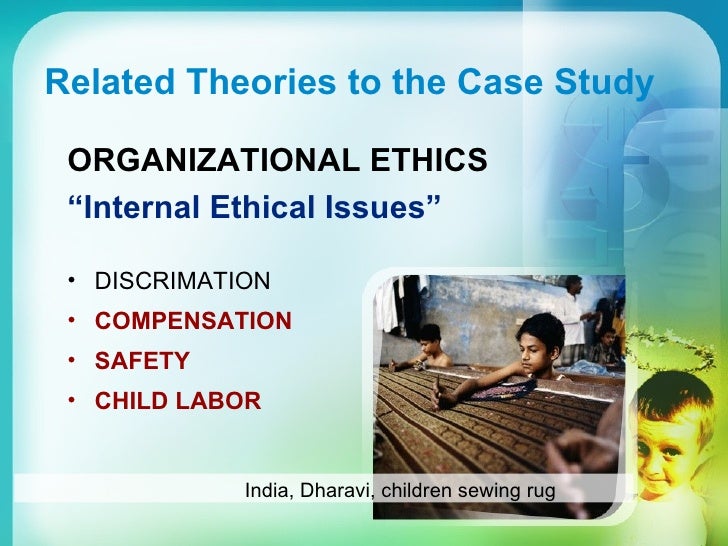 Related Theories to the Case Study

ORGANIZATIONAL ETHICS
“Internal Ethical Issues”

• DISCRIMATION
• COMPENSATION
• SAFETY
• CHILD LABOR

India, Dharavi, children sewing rug